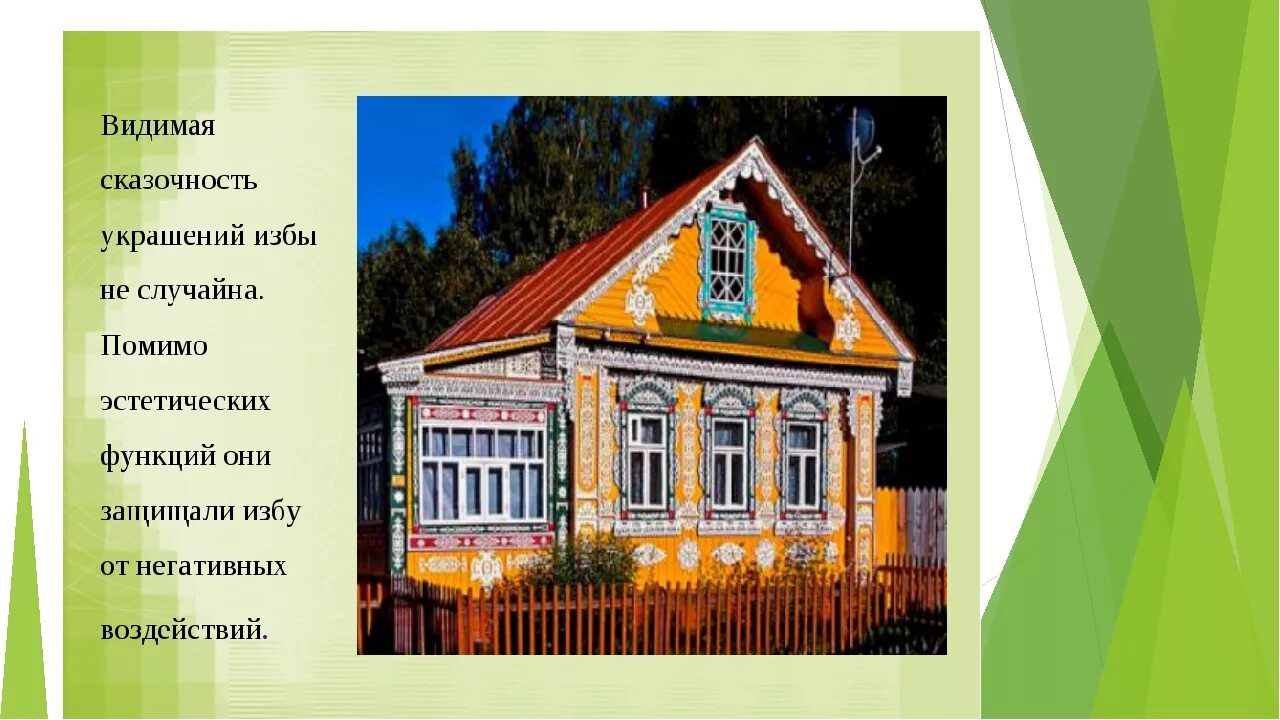 Видимая сказочность украшений избы не случайна. Помимо эстетических функций они защищали избу от негативных воздействий.